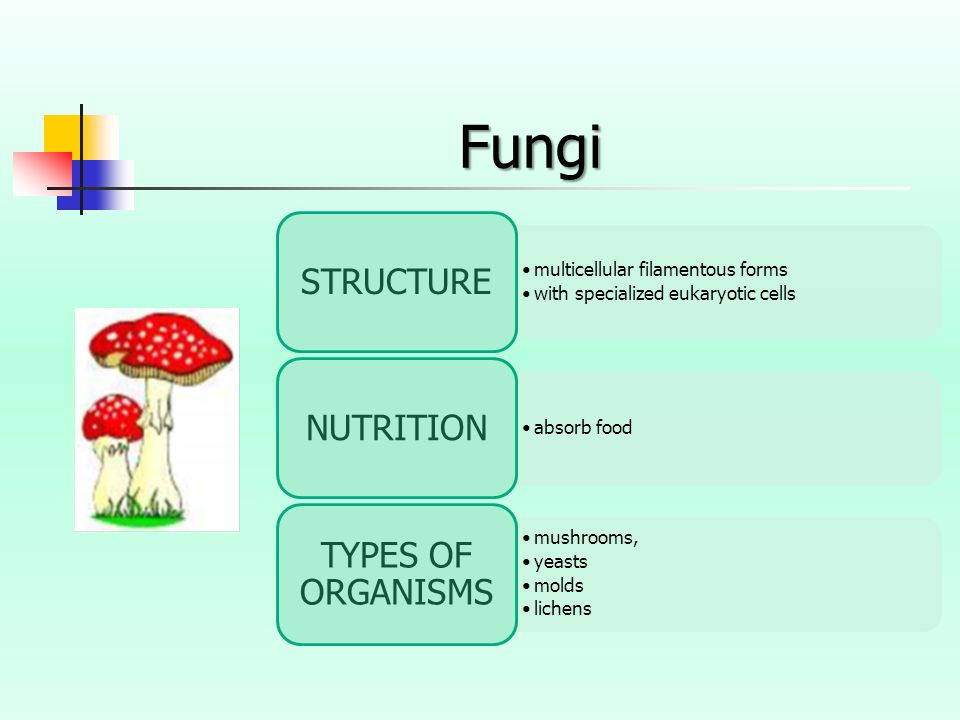 Fungi

STRUCTURE

• multicellular filamentous forms
• with specialized eukaryotic cells

NUTRITION

• absorb food

TYPES OF ORGANISMS

• mushrooms,
• yeasts
• molds
• lichens